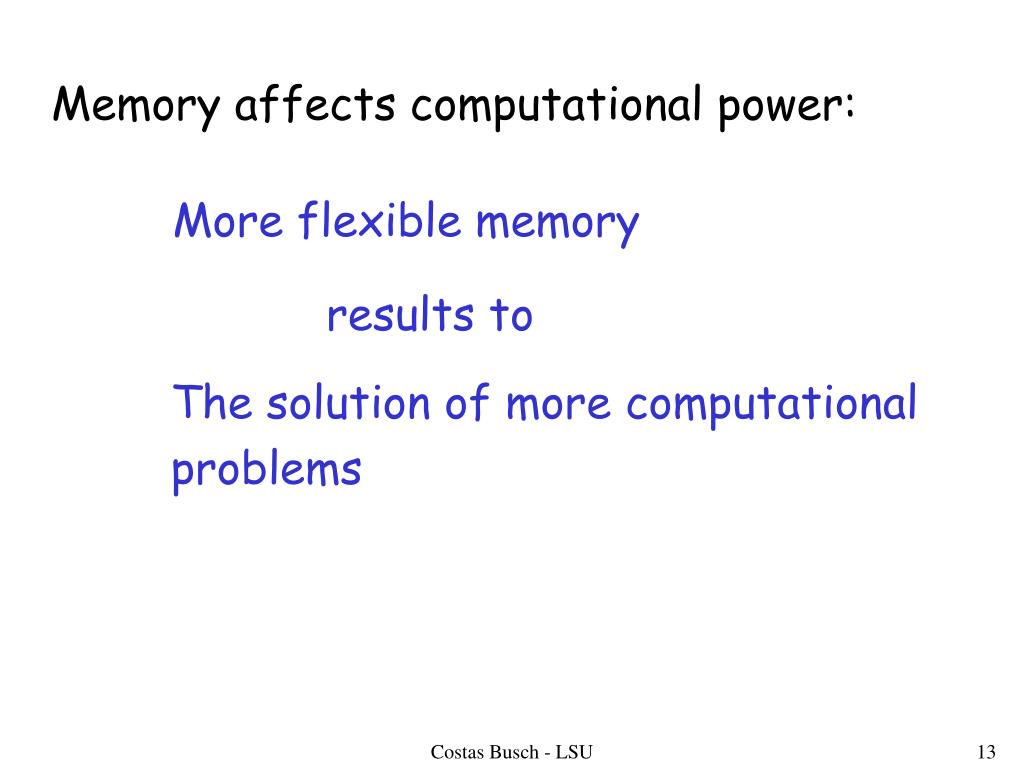 Memory affects computational power:

More flexible memory

results to

The solution of more computational problems

Costas Busch - LSU

13